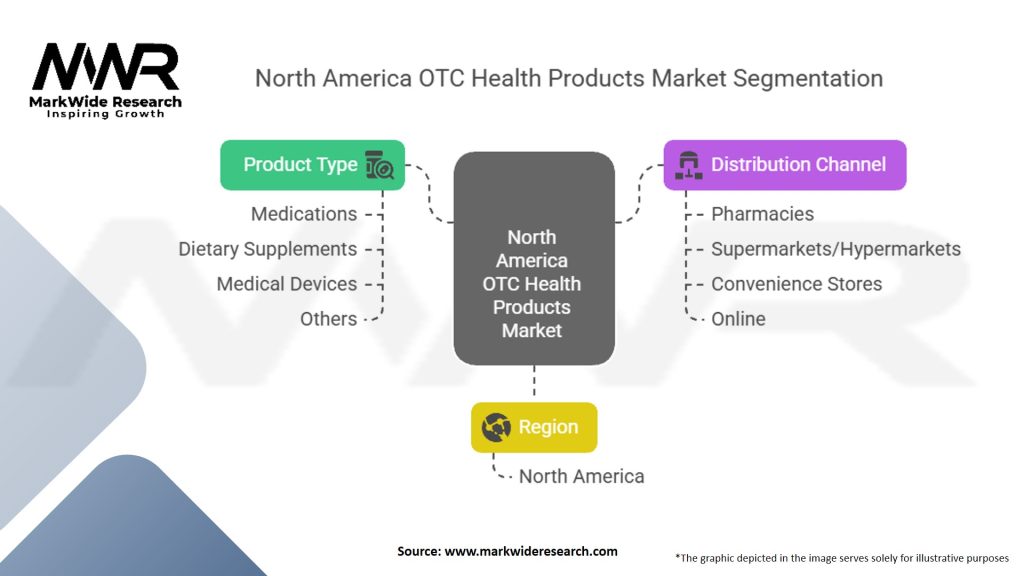 MWR
MarkWide Research
Inspiring Growth

North America OTC Health Products Market Segmentation

Product Type
Medications
Dietary Supplements
Medical Devices
Others

North America OTC Health Products Market

Distribution Channel
Pharmacies
Supermarkets/Hypermarkets
Convenience Stores
Online

Region
North America

Source: www.markwideresearch.com

*The graphic depicted in the image serves solely for illustrative purposes